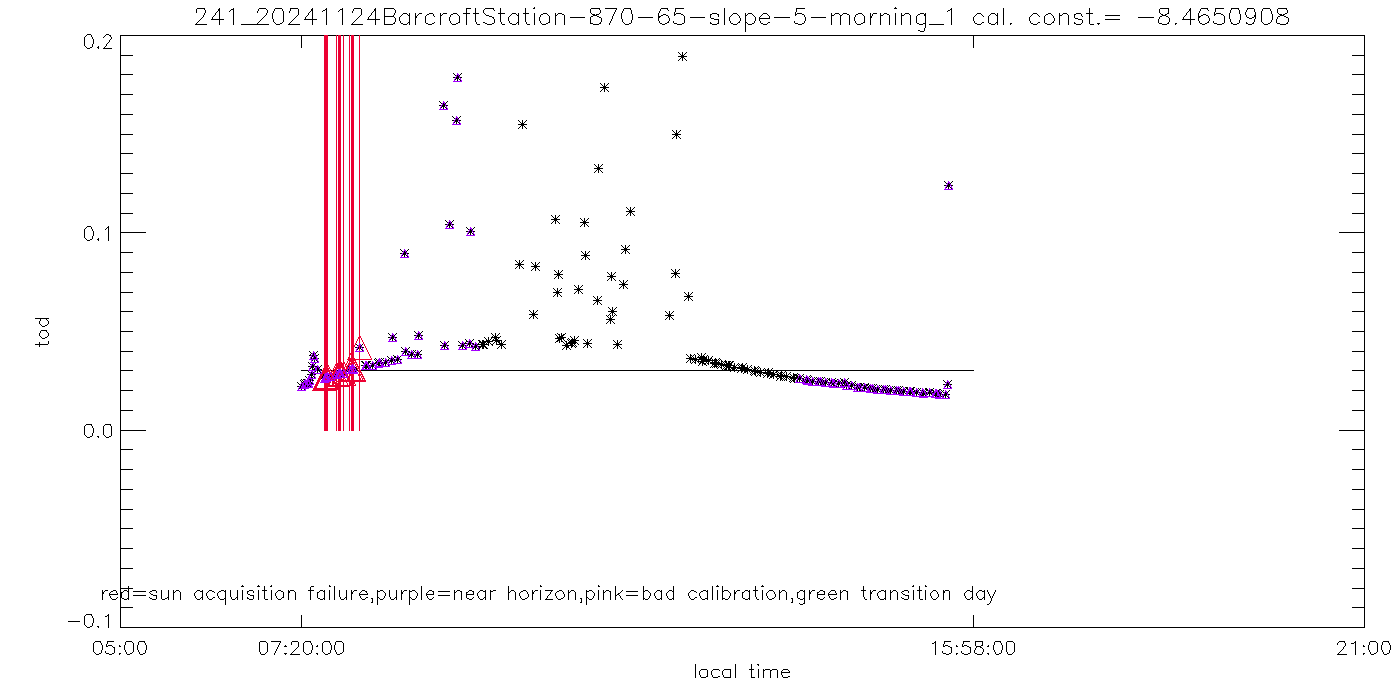 241_20241124BarcroftStation-870-65-slope-5-morning_1 cal. const.= -8.4650908

0.2
0.1
0.0
-0.1
tod

red=sun acquisition failure,purple=near horizon,pink=bad calibration,green transition day

05:00
07:20:00
15:58:00
21:00
local time